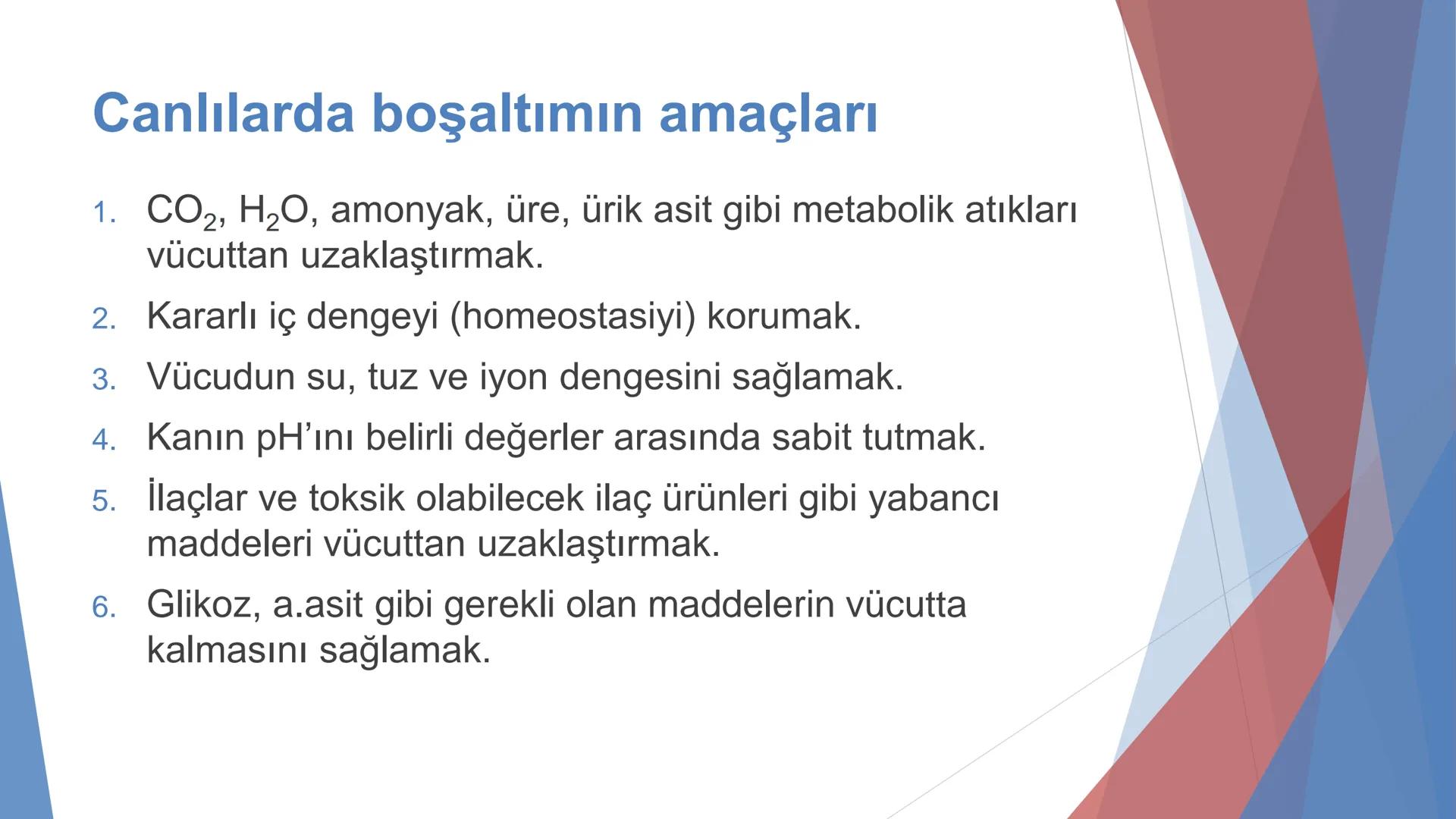 Canlılarda boşaltımın amaçları

1. $CO_2$, $H_2O$, amonyak, üre, ürik asit gibi metabolik atıkları vücuttan uzaklaştırmak.

2. Kararlı iç dengeyi (homeostasiyi) korumak.

3. Vücudun su, tuz ve iyon dengesini sağlamak.

4. Kanın pH'ını belirli değerler arasında sabit tutmak.

5. İlaçlar ve toksik olabilecek ilaç ürünleri gibi yabancı maddeleri vücuttan uzaklaştırmak.

6. Glikoz, a.asit gibi gerekli olan maddelerin vücutta kalmasını sağlamak.